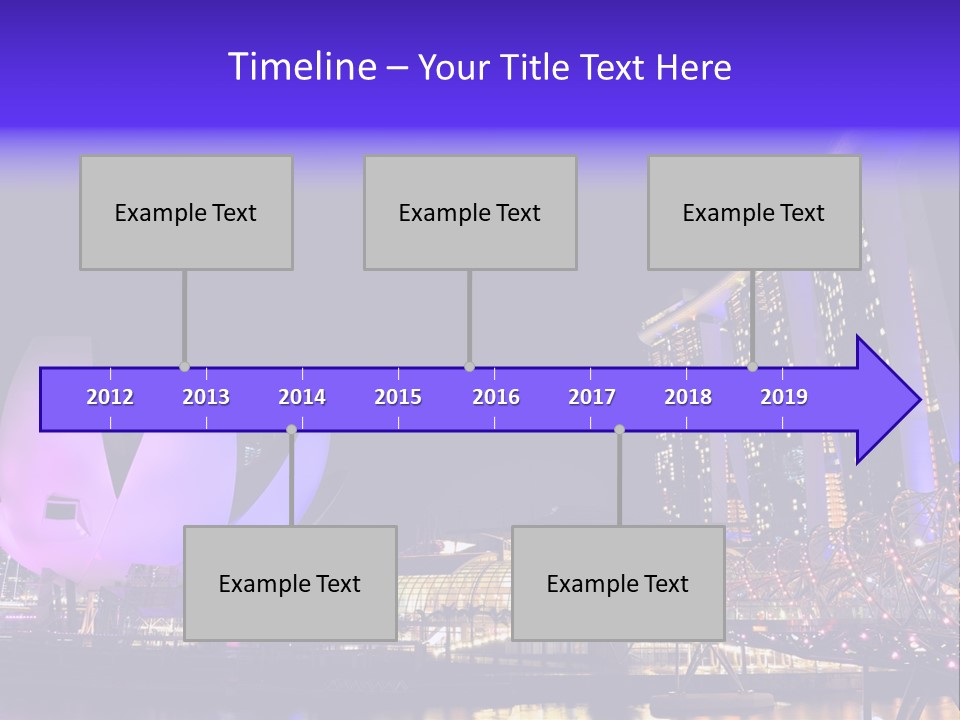 Timeline – Your Title Text Here

Example Text

Example Text

Example Text

2012 2013 2014 2015 2016 2017 2018 2019

Example Text

Example Text